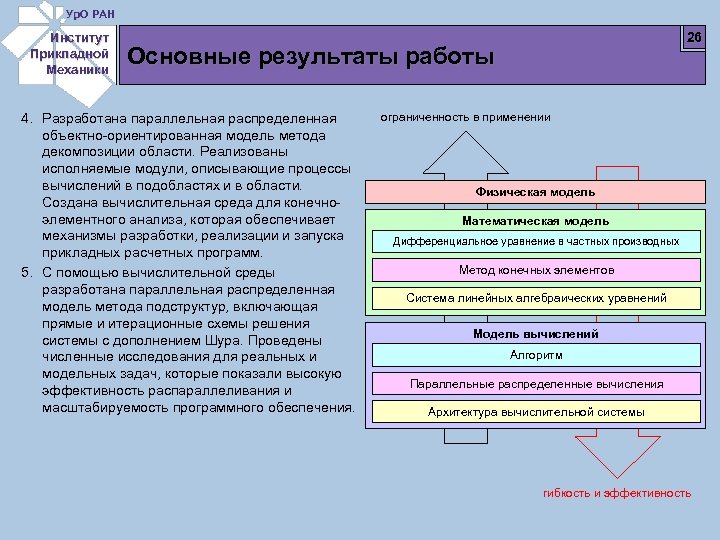 УрО РАН

Институт Прикладной Механики

Основные результаты работы

26

4. Разработана параллельная распределенная объектно-ориентированная модель метода декомпозиции области. Реализованы исполняемые модули, описывающие процессы вычислений в подобластях и в области. Создана вычислительная среда для конечно-элементного анализа, которая обеспечивает механизмы разработки, реализации и запуска прикладных расчетных программ.

5. С помощью вычислительной среды разработана параллельная распределенная модель метода подструктур, включающая прямые и итерационные схемы решения системы с дополнением Шура. Проведены численные исследования для реальных и модельных задач, которые показали высокую эффективность распараллеливания и масштабируемость программного обеспечения.

ограниченность в применении

Физическая модель

Математическая модель

Дифференциальное уравнение в частных производных

Метод конечных элементов

Система линейных алгебраических уравнений

Модель вычислений

Алгоритм

Параллельные распределенные вычисления

Архитектура вычислительной системы

гибкость и эффективность